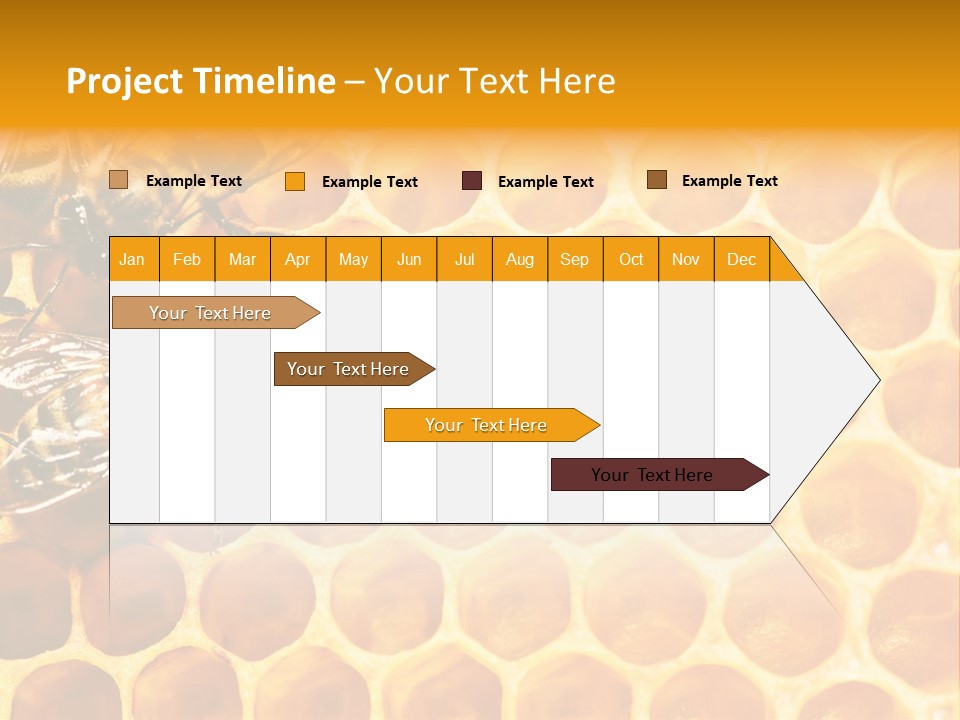 Project Timeline – Your Text Here

Example Text Example Text Example Text Example Text

| Jan | Feb | Mar | Apr | May | Jun | Jul | Aug | Sep | Oct | Nov | Dec |
|---|---|---|---|---|---|---|---|---|---|---|---|

Your Text Here

Your Text Here

Your Text Here

Your Text Here